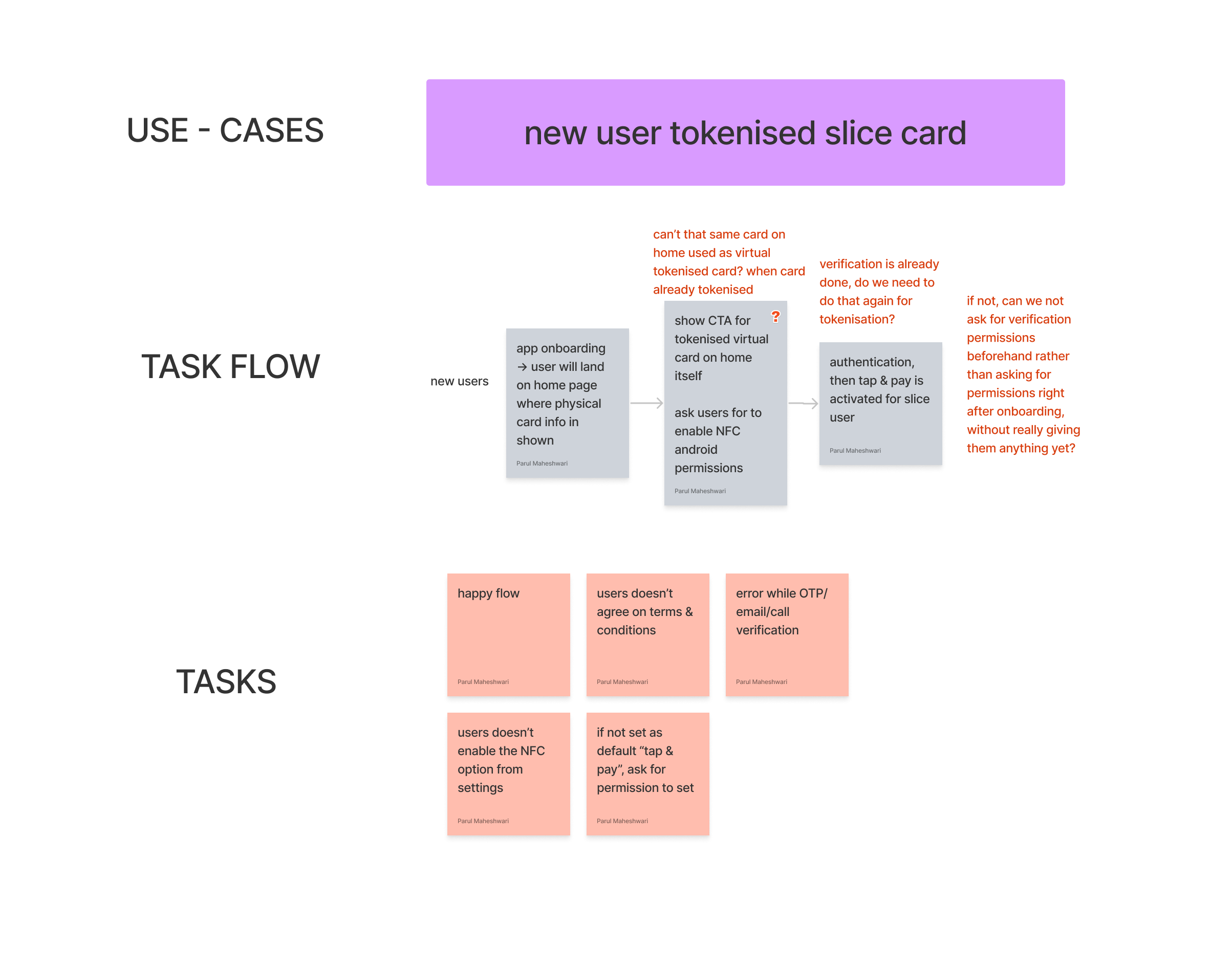 USE - CASES

new user tokenised slice card

TASK FLOW

new users

app onboarding → user will land on home page where physical card info in shown

Parul Maheshwari

can't that same card on home used as virtual tokenised card? when card already tokenised

show CTA for tokenised virtual card on home itself

?

ask users for to enable NFC android permissions

Parul Maheshwari

verification is already done, do we need to do that again for tokenisation?

authentication, then tap & pay is activated for slice user

Parul Maheshwari

if not, can we not ask for verification permissions beforehand rather than asking for permissions right after onboarding, without really giving them anything yet?

TASKS

happy flow

Parul Maheshwari

users doesn't agree on terms & conditions

Parul Maheshwari

error while OTP/ email/call verification

Parul Maheshwari

users doesn't enable the NFC option from settings

Parul Maheshwari

if not set as default "tap & pay", ask for permission to set

Parul Maheshwari